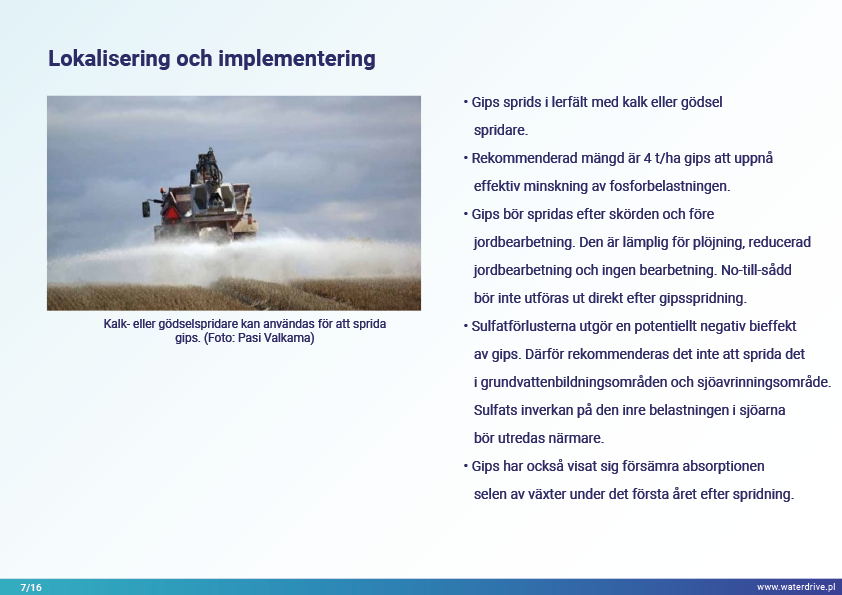 Lokalisering och implementering

Kalk- eller gödselspridare kan användas för att sprida gips. (Foto: Pasi Valkama)

• Gips sprids i lerfält med kalk eller gödsel spridare.

• Rekommenderad mängd är 4 t/ha gips att uppnå effektiv minskning av fosforbelastningen.

• Gips bör spridas efter skörden och före jordbearbetning. Den är lämplig för plöjning, reducerad jordbearbetning och ingen bearbetning. No-till-sådd bör inte utföras ut direkt efter gipsspridning.

• Sulfatförlusterna utgör en potentiellt negativ bieffekt av gips. Därför rekommenderas det inte att sprida det i grundvattenbildningsområden och sjöavrinningsområde. Sulfats inverkan på den inre belastningen i sjöarna bör utredas närmare.

• Gips har också visat sig försämra absorptionen selen av växter under det första året efter spridning.

7/16

www.waterdrive.pl